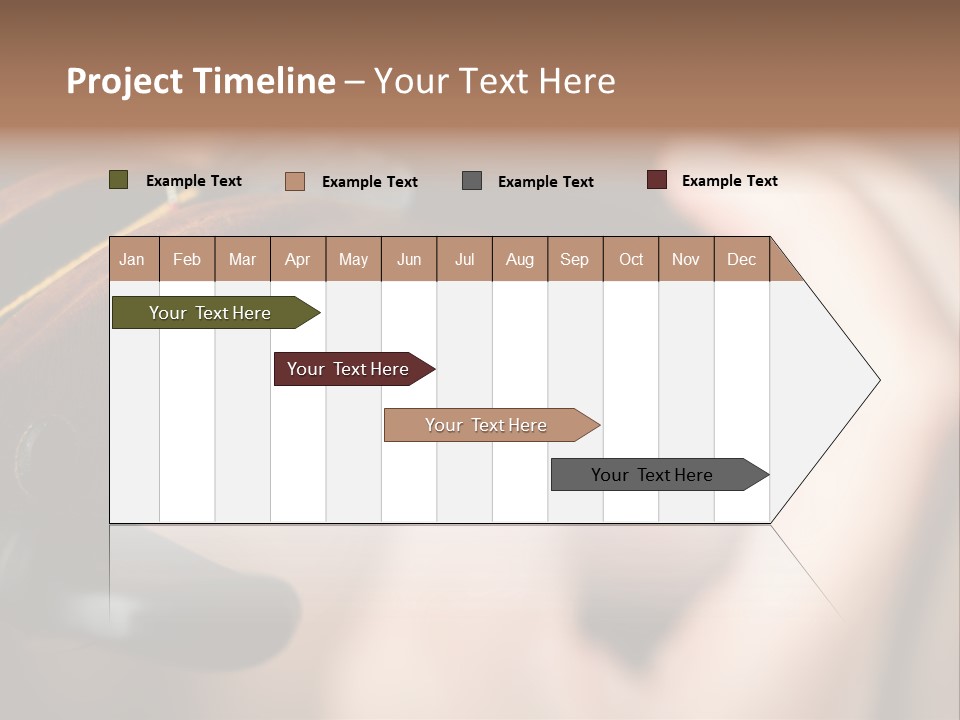 Project Timeline – Your Text Here

Example Text
Example Text
Example Text
Example Text

| Jan | Feb | Mar | Apr | May | Jun | Jul | Aug | Sep | Oct | Nov | Dec |
|---|---|---|---|---|---|---|---|---|---|---|---|

Your Text Here
Your Text Here
Your Text Here
Your Text Here